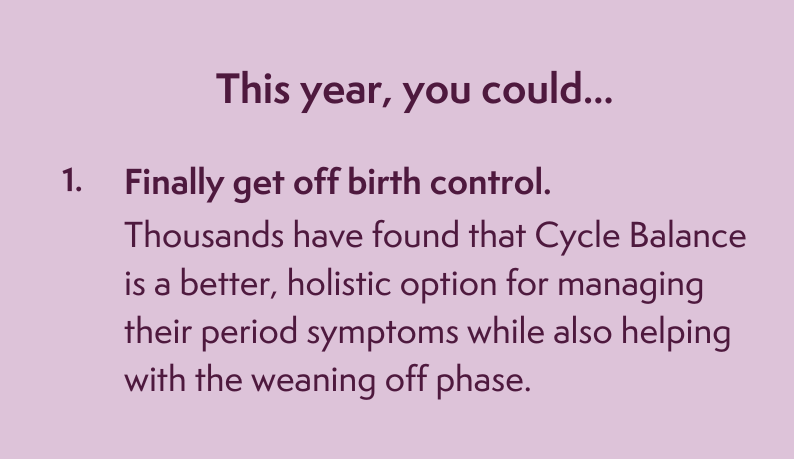 This year, you could...

1. Finally get off birth control.
Thousands have found that Cycle Balance is a better, holistic option for managing their period symptoms while also helping with the weaning off phase.